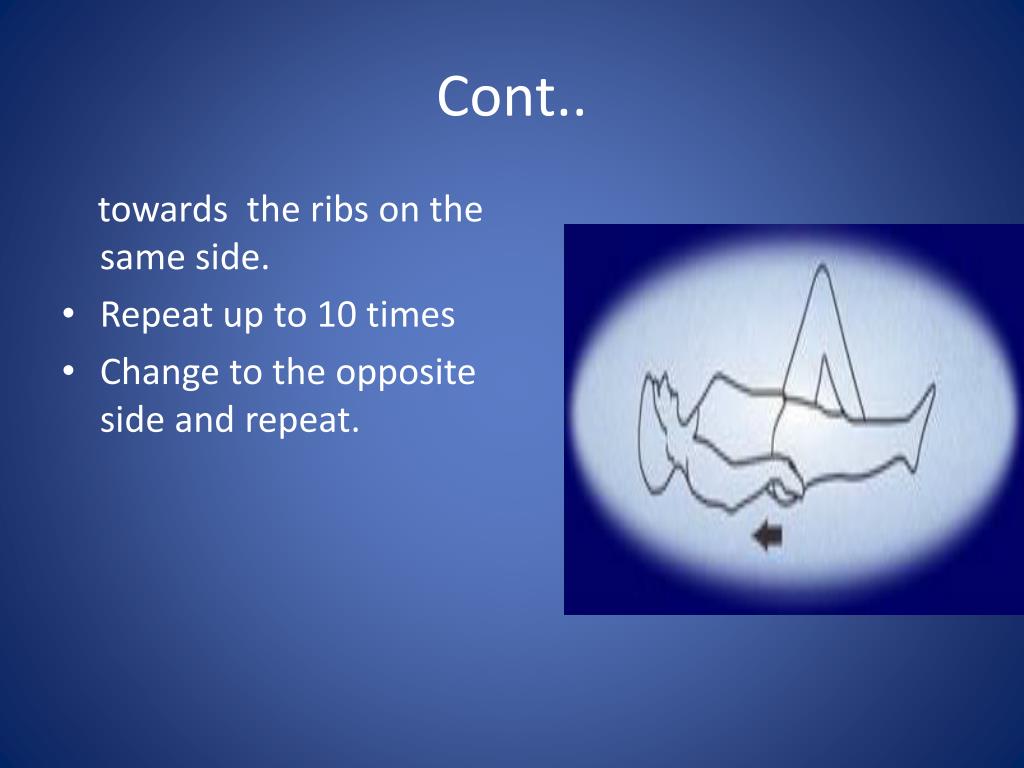 Cont..

towards the ribs on the same side.

• Repeat up to 10 times
• Change to the opposite side and repeat.